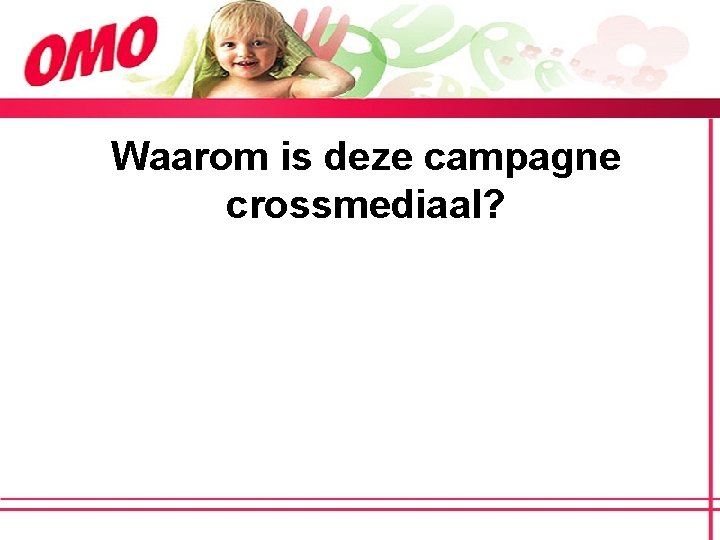 OMO

Waarom is deze campagne crossmediaal?